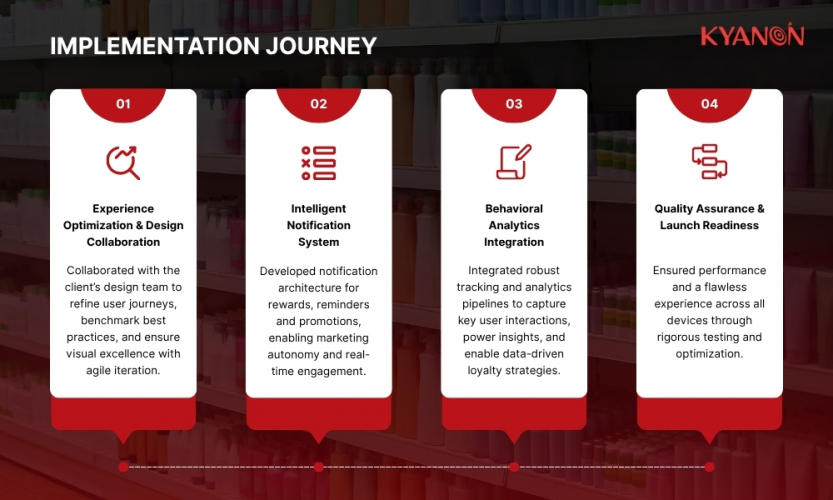 IMPLEMENTATION JOURNEY

KYANON

01

Experience Optimization & Design Collaboration

Collaborated with the client's design team to refine user journeys, benchmark best practices, and ensure visual excellence with agile iteration.

02

Intelligent Notification System

Developed notification architecture for rewards, reminders and promotions, enabling marketing autonomy and real-time engagement.

03

Behavioral Analytics Integration

Integrated robust tracking and analytics pipelines to capture key user interactions, power insights, and enable data-driven loyalty strategies.

04

Quality Assurance & Launch Readiness

Ensured performance and a flawless experience across all devices through rigorous testing and optimization.